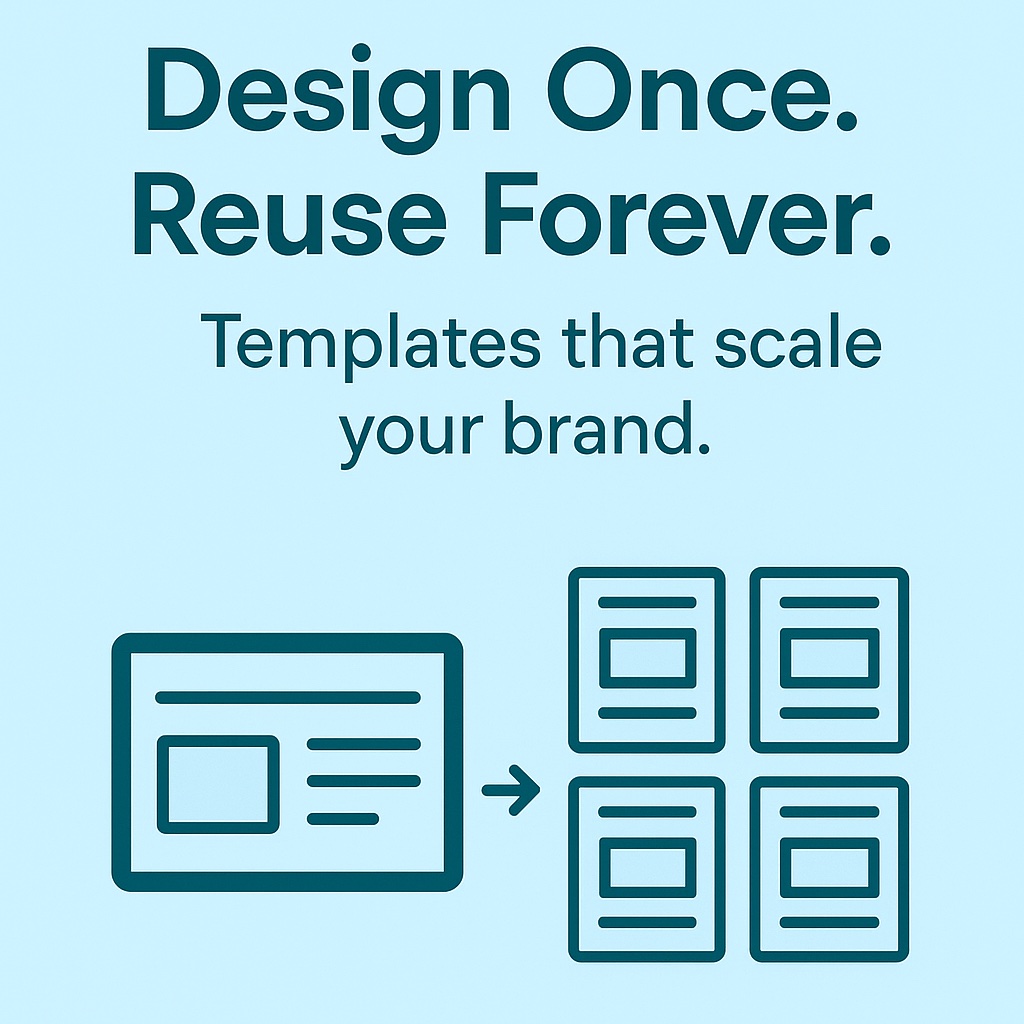 Design Once.
Reuse Forever.

Templates that scale your brand.